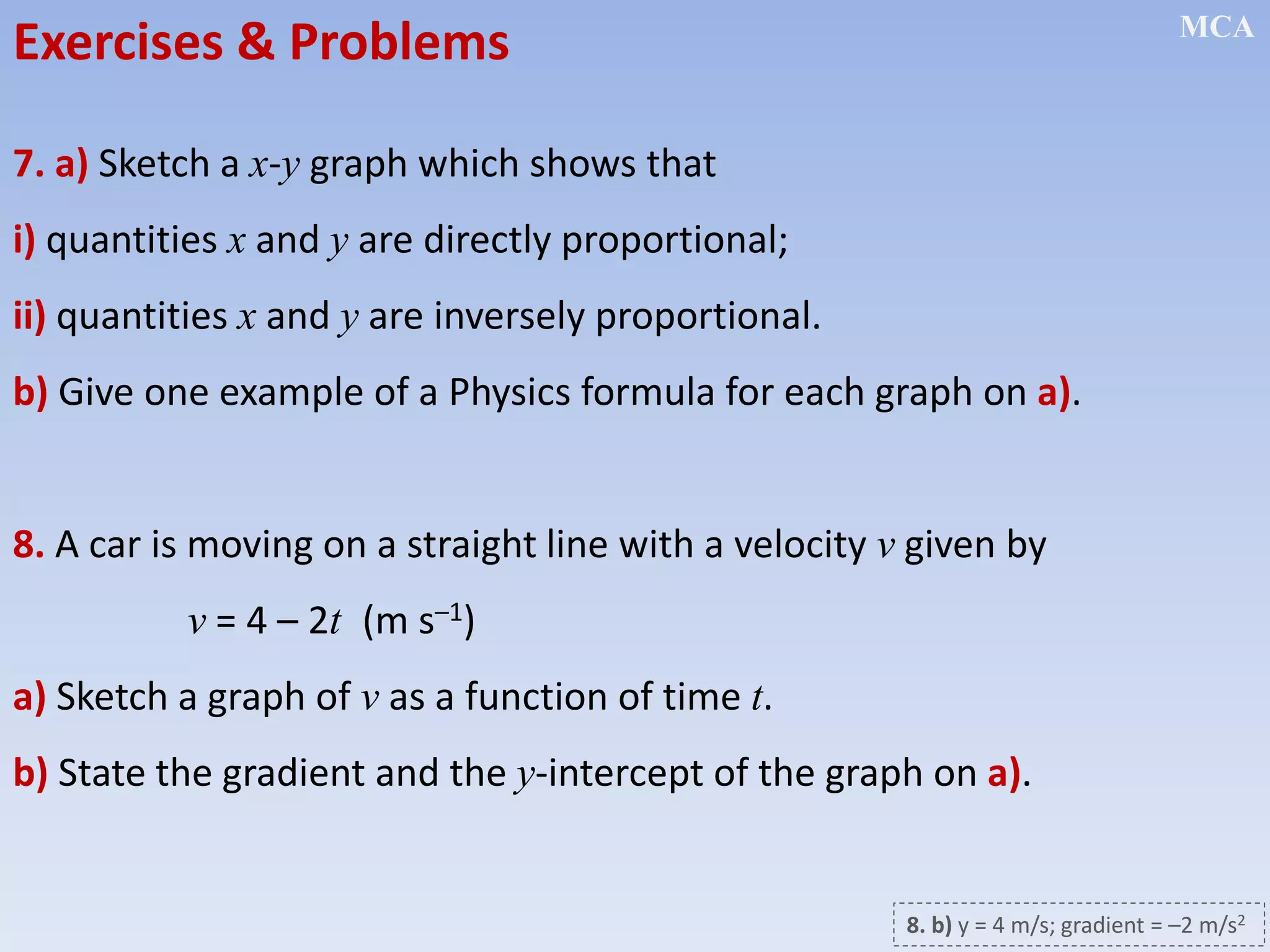 Exercises & Problems

MCA

7. a) Sketch a $x$-$y$ graph which shows that

i) quantities $x$ and $y$ are directly proportional;

ii) quantities $x$ and $y$ are inversely proportional.

b) Give one example of a Physics formula for each graph on a).

8. A car is moving on a straight line with a velocity $v$ given by

$v = 4 - 2t$ (m s$^{-1}$)

a) Sketch a graph of $v$ as a function of time $t$.

b) State the gradient and the $y$-intercept of the graph on a).

8. b) y = 4 m/s; gradient = –2 m/s$^2$